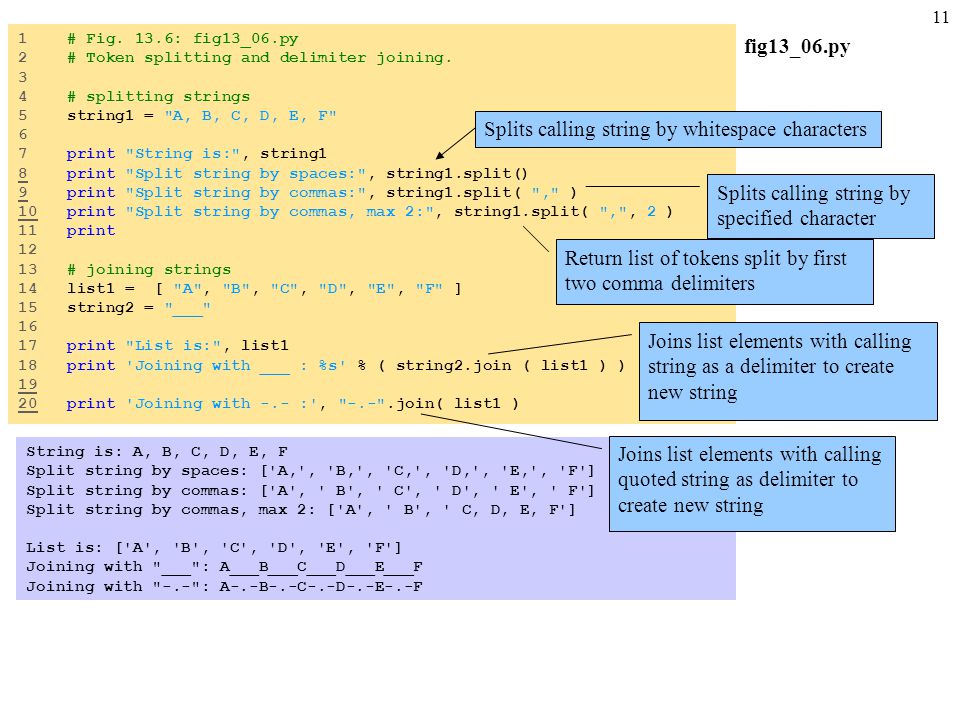 11

fig13_06.py

1 # Fig. 13.6: fig13_06.py
2 # Token splitting and delimiter joining.
3
4 # splitting strings
5 string1 = "A, B, C, D, E, F"
6
7 print "String is:", string1
8 print "Split string by spaces:", string1.split()
9 print "Split string by commas:", string1.split( "," )
10 print "Split string by commas, max 2:", string1.split( ",", 2 )
11 print
12
13 # joining strings
14 list1 = [ "A", "B", "C", "D", "E", "F" ]
15 string2 = "___"
16
17 print "List is:", list1
18 print 'Joining with ___ : %s' % ( string2.join ( list1 ) )
19
20 print 'Joining with -.- :', "-.-".join( list1 )

Splits calling string by whitespace characters

Splits calling string by specified character

Return list of tokens split by first two comma delimiters

Joins list elements with calling string as a delimiter to create new string

Joins list elements with calling quoted string as delimiter to create new string

String is: A, B, C, D, E, F
Split string by spaces: ['A,', 'B,', 'C,', 'D,', 'E,', 'F']
Split string by commas: ['A', ' B', ' C', ' D', ' E', ' F']
Split string by commas, max 2: ['A', ' B', ' C, D, E, F']

List is: ['A', 'B', 'C', 'D', 'E', 'F']
Joining with "___": A___B___C___D___E___F
Joining with "-.-": A-.-B-.-C-.-D-.-E-.-F